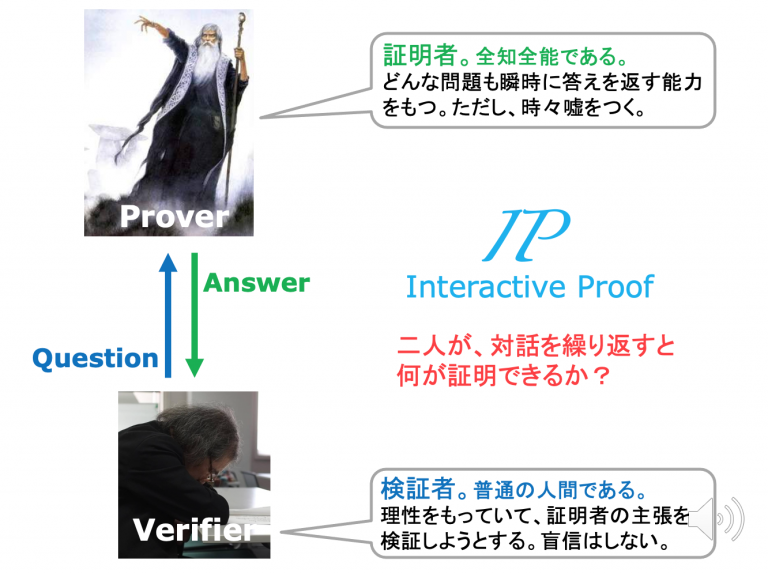 Prover

証明者。全知全能である。
どんな問題も瞬時に答えを返す能力をもつ。ただし、時々嘘をつく。

Answer

Question

IP
Interactive Proof

二人が、対話を繰り返すと何が証明できるか？

Verifier

検証者。普通の人間である。
理性をもっていて、証明者の主張を検証しようとする。盲信はしない。